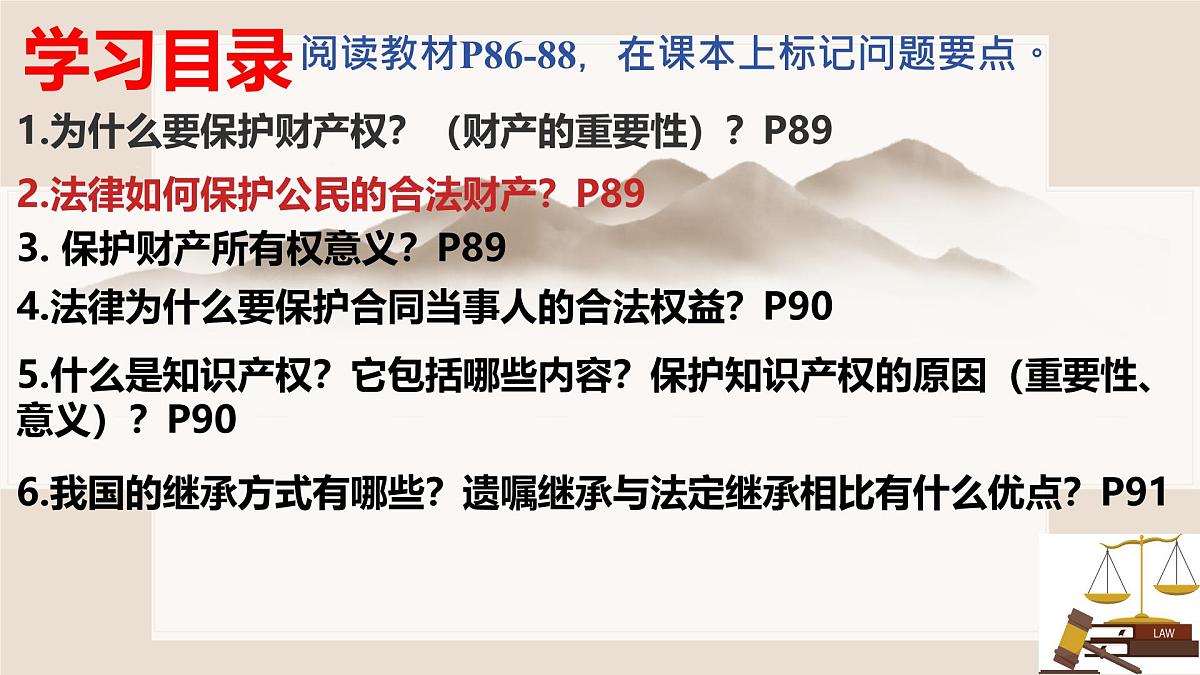 学习目录 阅读教材P86-88，在课本上标记问题要点。

1.为什么要保护财产权？（财产的重要性）？P89

2.法律如何保护公民的合法财产？P89

3. 保护财产所有权意义？P89

4.法律为什么要保护合同当事人的合法权益？P90

5.什么是知识产权？它包括哪些内容？保护知识产权的原因（重要性、意义）？P90

6.我国的继承方式有哪些？遗嘱继承与法定继承相比有什么优点？P91

LAW